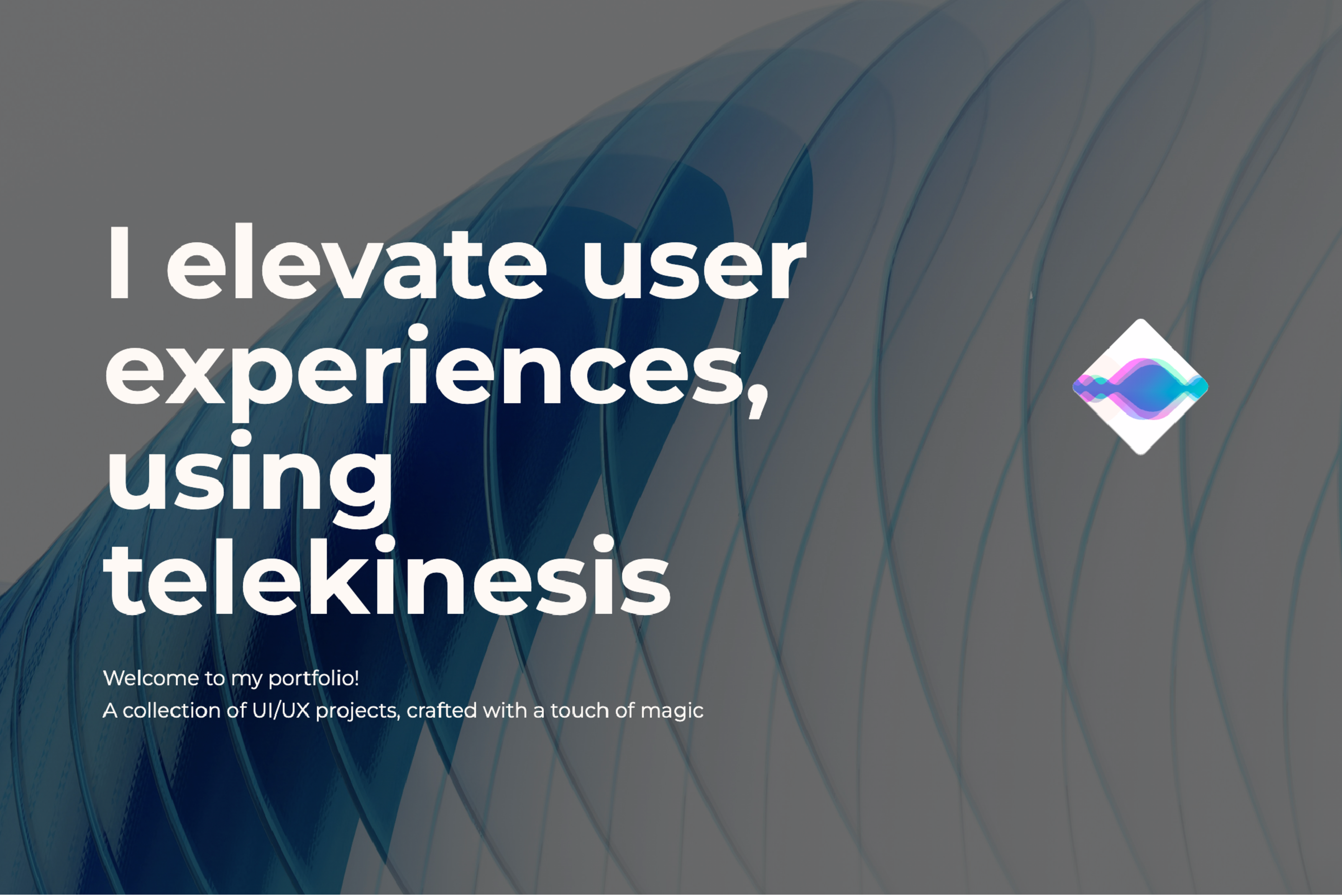 I elevate user experiences, using telekinesis

Welcome to my portfolio!
A collection of UI/UX projects, crafted with a touch of magic